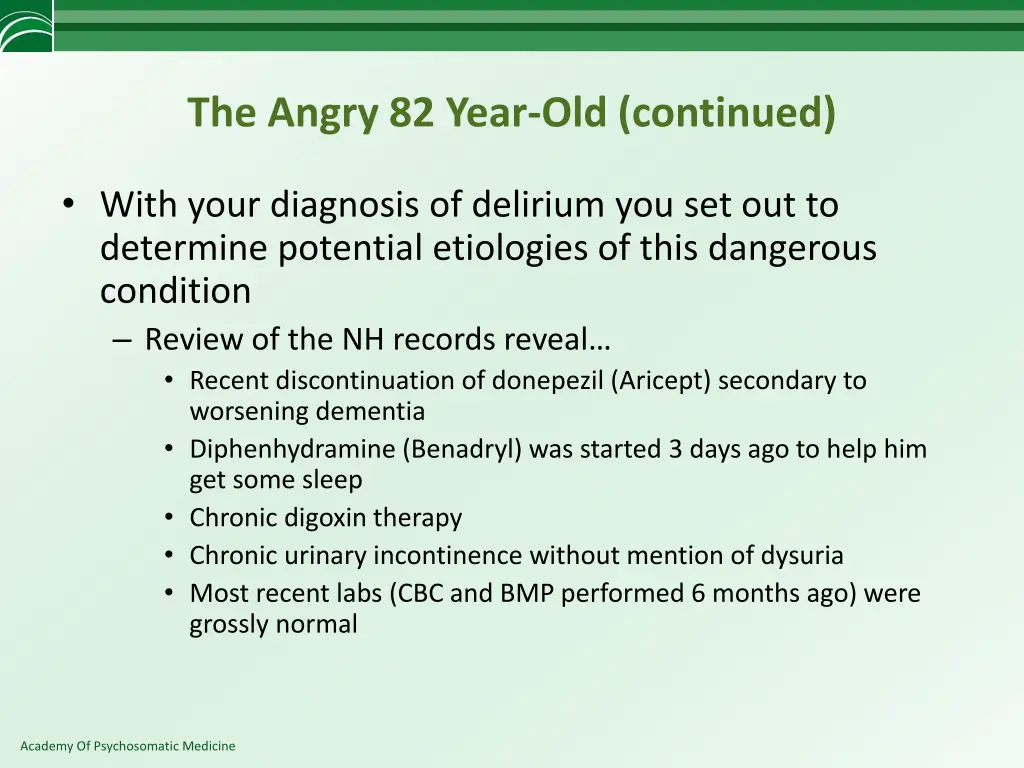 The Angry 82 Year-Old (continued)

• With your diagnosis of delirium you set out to determine potential etiologies of this dangerous condition

– Review of the NH records reveal…

• Recent discontinuation of donepezil (Aricept) secondary to worsening dementia

• Diphenhydramine (Benadryl) was started 3 days ago to help him get some sleep

• Chronic digoxin therapy

• Chronic urinary incontinence without mention of dysuria

• Most recent labs (CBC and BMP performed 6 months ago) were grossly normal

Academy Of Psychosomatic Medicine